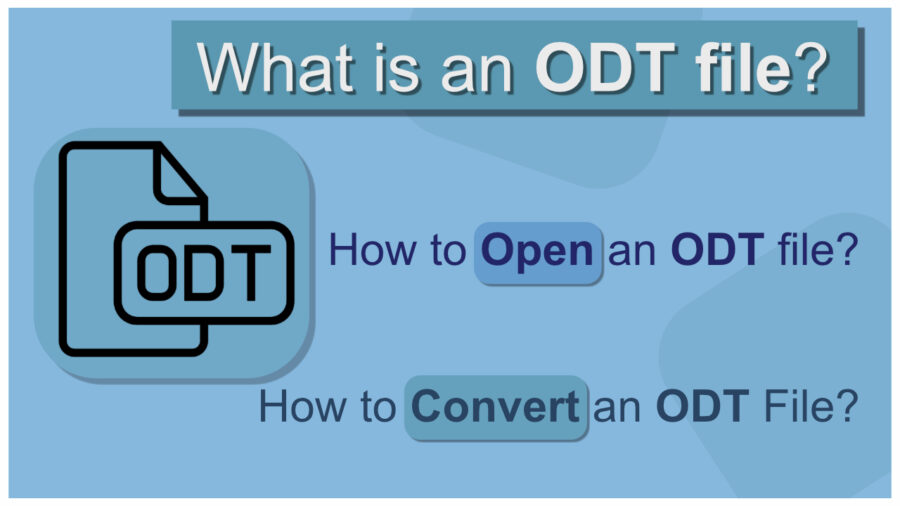 What is an ODT file?

ODT

How to Open an ODT file?

How to Convert an ODT File?